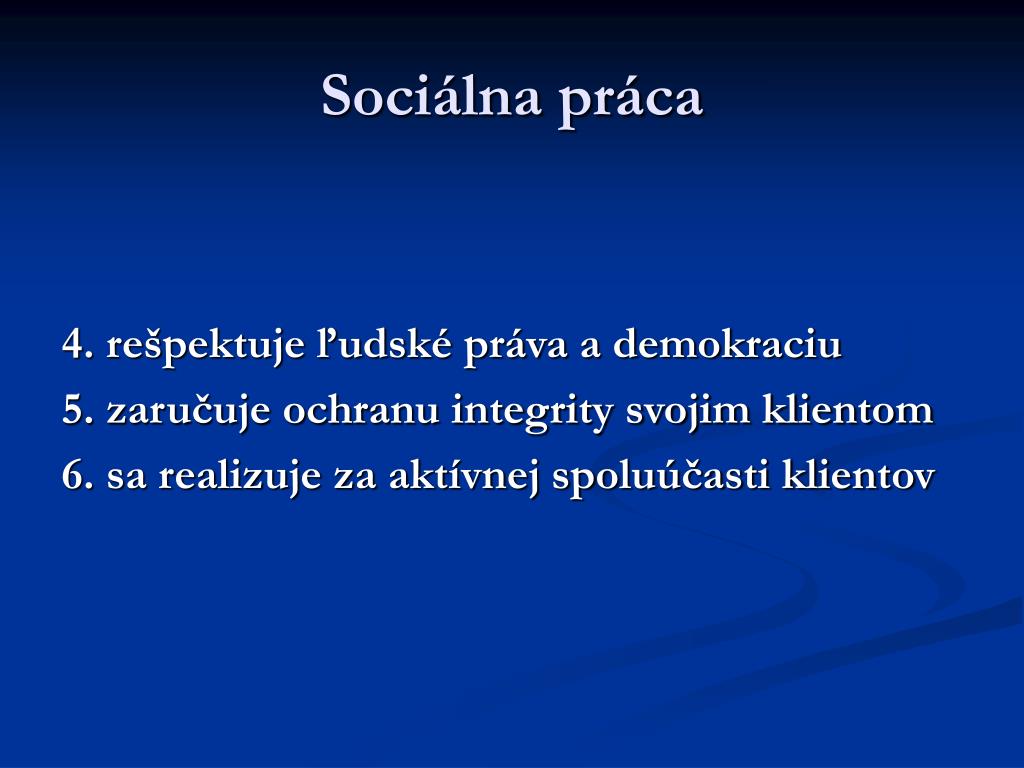 Sociálna práca

4. rešpektuje ľudské práva a demokraciu
5. zaručuje ochranu integrity svojim klientom
6. sa realizuje za aktívnej spoluúčasti klientov